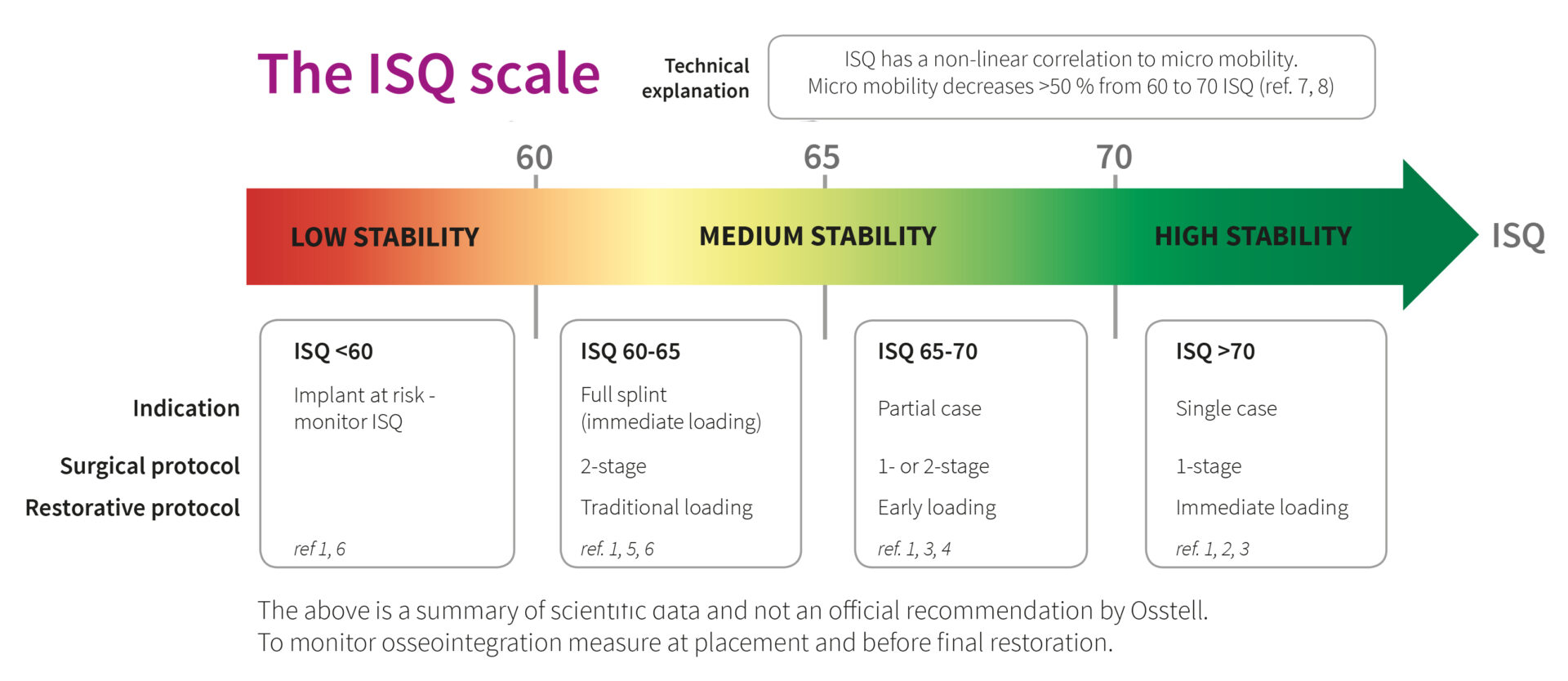 The ISQ scale

Technical explanation

ISQ has a non-linear correlation to micro mobility. Micro mobility decreases >50 % from 60 to 70 ISQ (ref. 7, 8)

60 65 70

LOW STABILITY MEDIUM STABILITY HIGH STABILITY ISQ

Indication
Surgical protocol
Restorative protocol

ISQ <60
Implant at risk - monitor ISQ
ref 1, 6

ISQ 60-65
Full splint (immediate loading)
2-stage
Traditional loading
ref. 1, 5, 6

ISQ 65-70
Partial case
1- or 2-stage
Early loading
ref. 1, 3, 4

ISQ >70
Single case
1-stage
Immediate loading
ref. 1, 2, 3

The above is a summary of scientific data and not an official recommendation by Osstell.
To monitor osseointegration measure at placement and before final restoration.